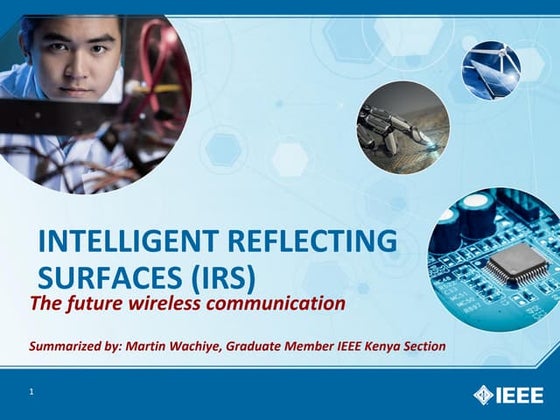 INTELLIGENT REFLECTING SURFACES (IRS)

The future wireless communication

Summarized by: Martin Wachiye, Graduate Member IEEE Kenya Section

1

IEEE